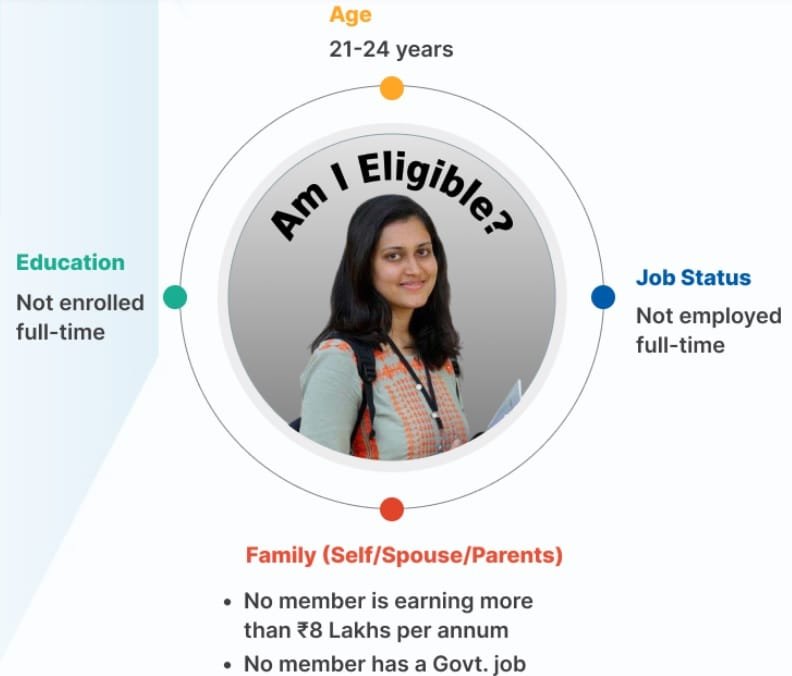 Age
21-24 years

Am I Eligible?

Education
Not enrolled full-time

Job Status
Not employed full-time

Family (Self/Spouse/Parents)
• No member is earning more than ₹8 Lakhs per annum
• No member has a Govt. job